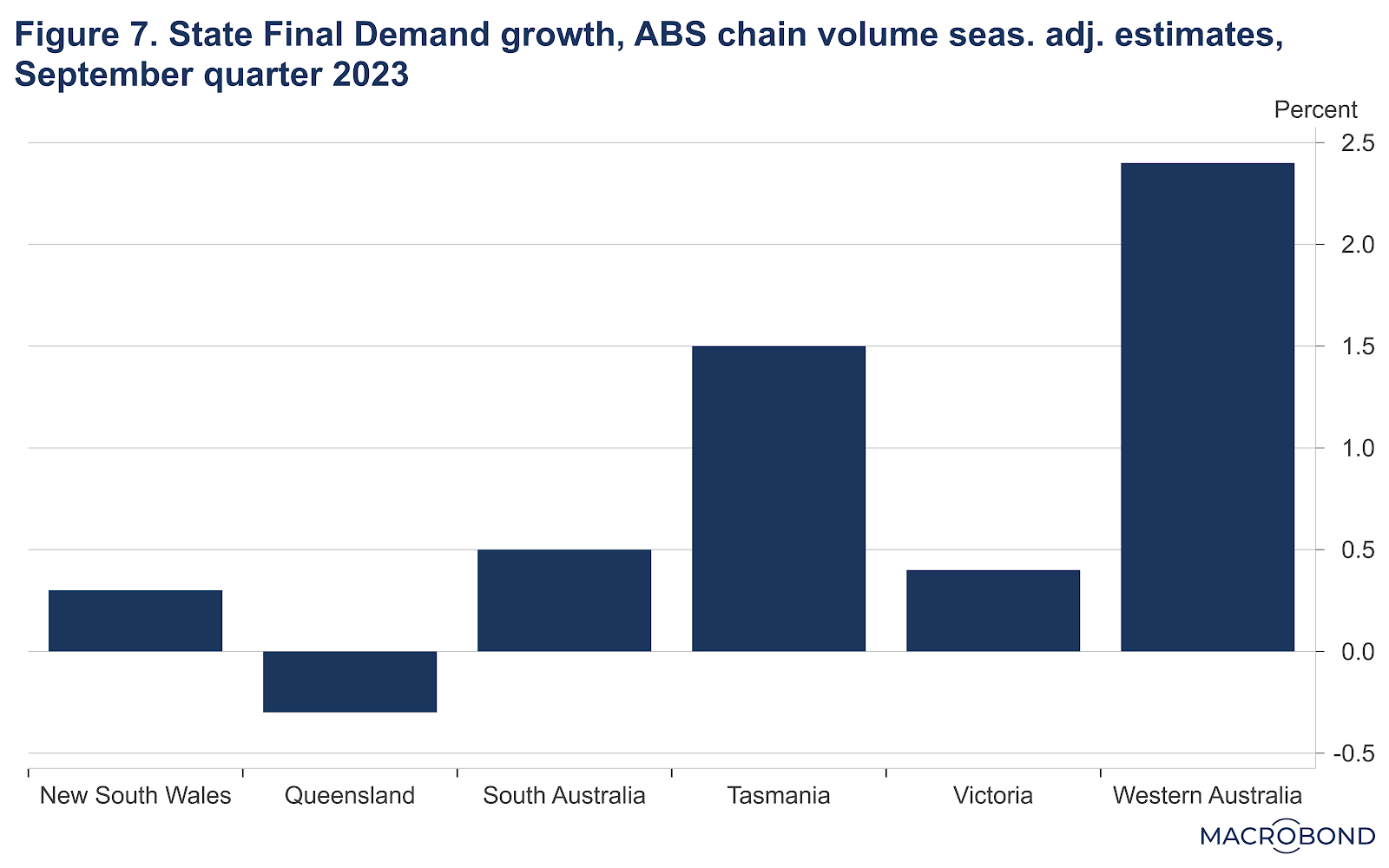 Figure 7. State Final Demand growth, ABS chain volume seas. adj. estimates, September quarter 2023

Percent

2.5
2.0
1.5
1.0
0.5
0.0
-0.5

New South Wales
Queensland
South Australia
Tasmania
Victoria
Western Australia

MACROBOND